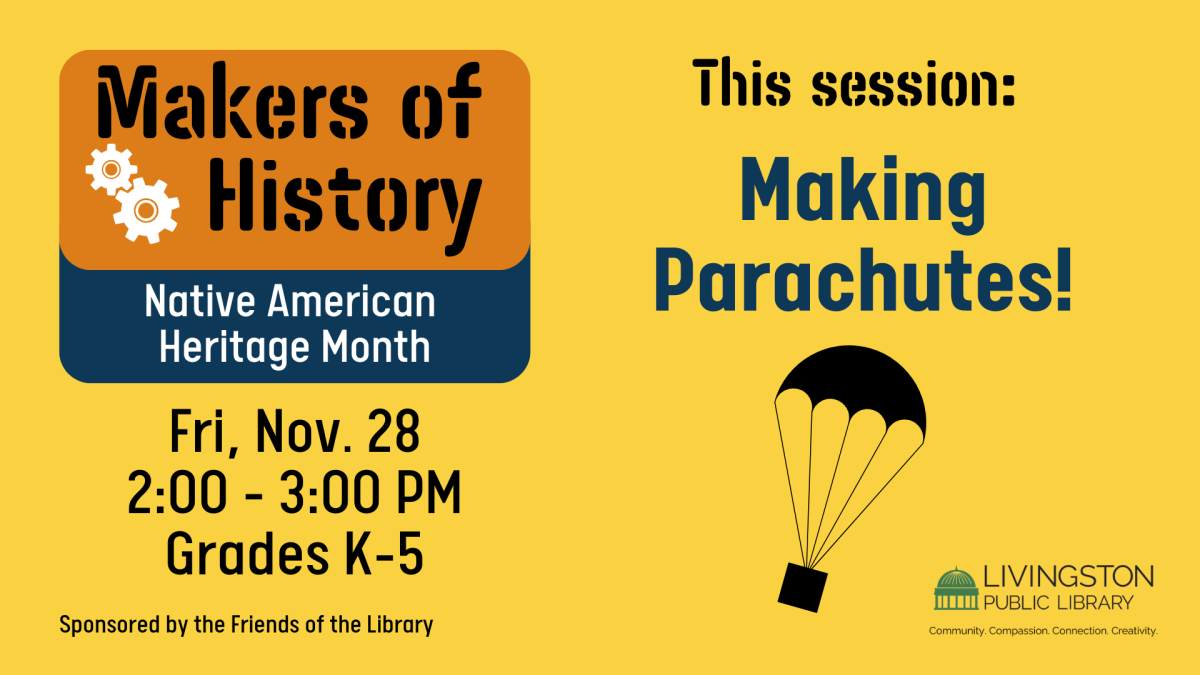 Makers of History

Native American Heritage Month

Fri, Nov. 28
2:00 - 3:00 PM
Grades K-5

Sponsored by the Friends of the Library

This session:

Making Parachutes!

LIVINGSTON PUBLIC LIBRARY

Community. Compassion. Connection. Creativity.